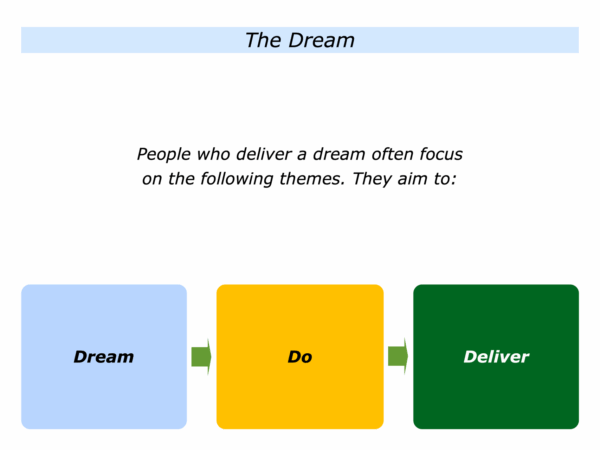 The Dream

People who deliver a dream often focus on the following themes. They aim to:

Dream

Do

Deliver